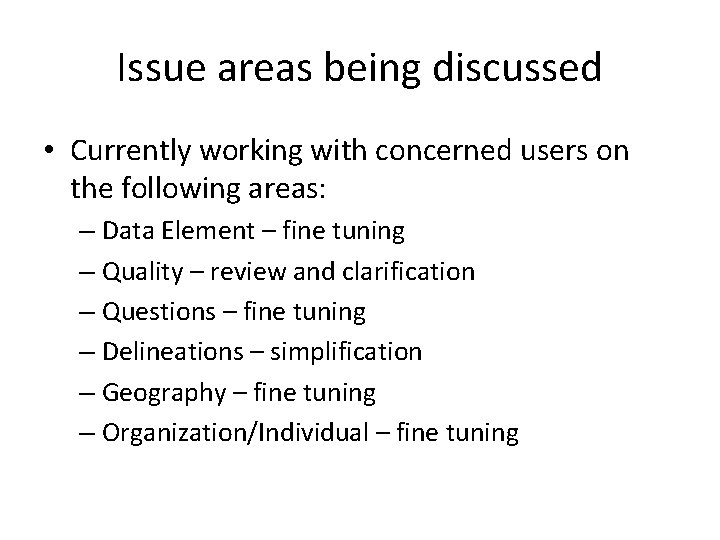 Issue areas being discussed

• Currently working with concerned users on the following areas:
– Data Element – fine tuning
– Quality – review and clarification
– Questions – fine tuning
– Delineations – simplification
– Geography – fine tuning
– Organization/Individual – fine tuning